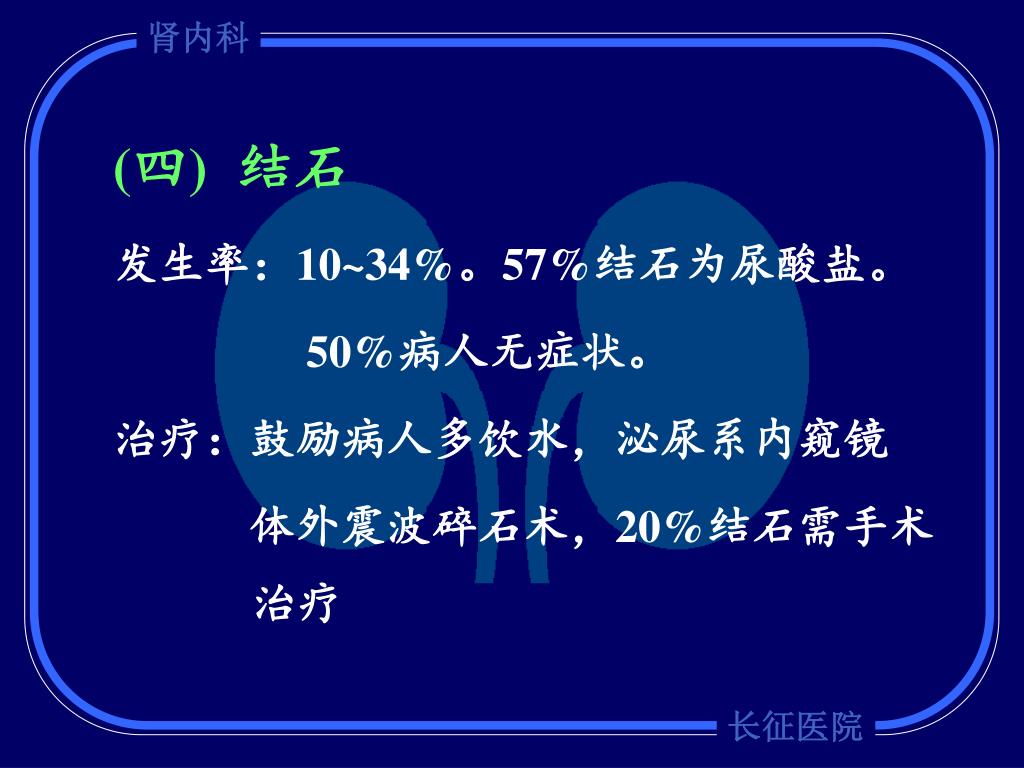 肾内科

(四) 结石

发生率：10~34%。57%结石为尿酸盐。

50%病人无症状。

治疗：鼓励病人多饮水，泌尿系内窥镜体外震波碎石术，20%结石需手术治疗

长征医院